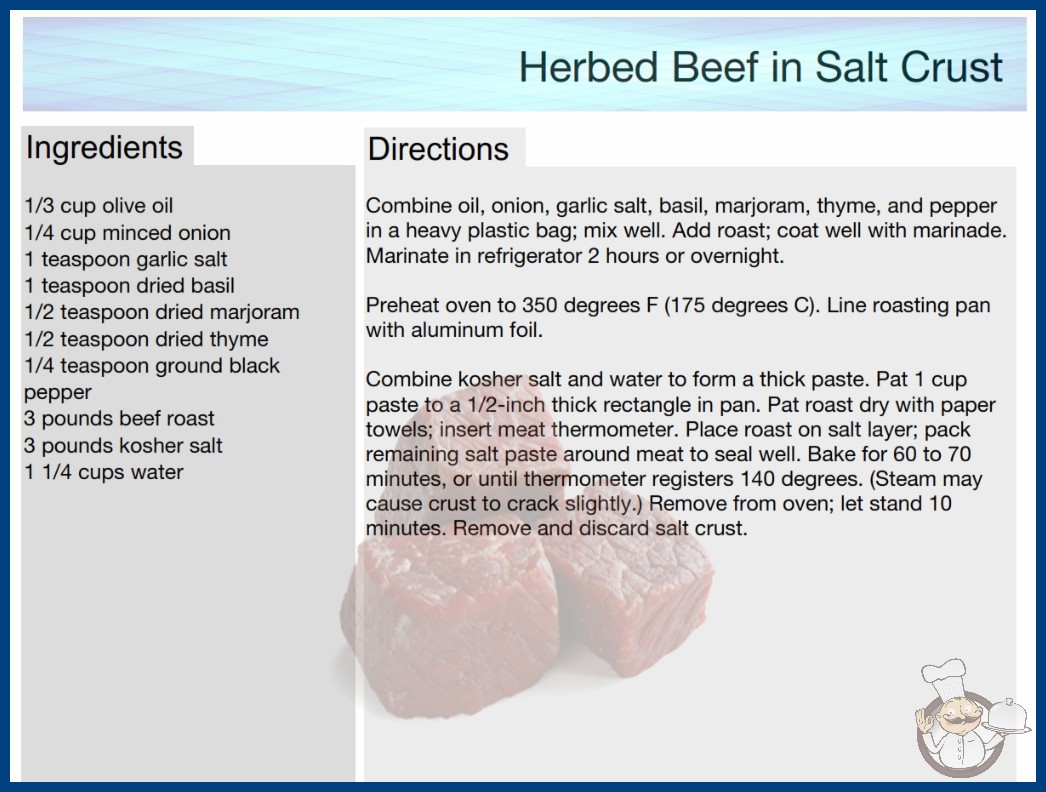 Herbed Beef in Salt Crust

Ingredients

1/3 cup olive oil
1/4 cup minced onion
1 teaspoon garlic salt
1 teaspoon dried basil
1/2 teaspoon dried marjoram
1/2 teaspoon dried thyme
1/4 teaspoon ground black pepper
3 pounds beef roast
3 pounds kosher salt
1 1/4 cups water

Directions

Combine oil, onion, garlic salt, basil, marjoram, thyme, and pepper in a heavy plastic bag; mix well. Add roast; coat well with marinade. Marinate in refrigerator 2 hours or overnight.

Preheat oven to 350 degrees F (175 degrees C). Line roasting pan with aluminum foil.

Combine kosher salt and water to form a thick paste. Pat 1 cup paste to a 1/2-inch thick rectangle in pan. Pat roast dry with paper towels; insert meat thermometer. Place roast on salt layer; pack remaining salt paste around meat to seal well. Bake for 60 to 70 minutes, or until thermometer registers 140 degrees. (Steam may cause crust to crack slightly.) Remove from oven; let stand 10 minutes. Remove and discard salt crust.